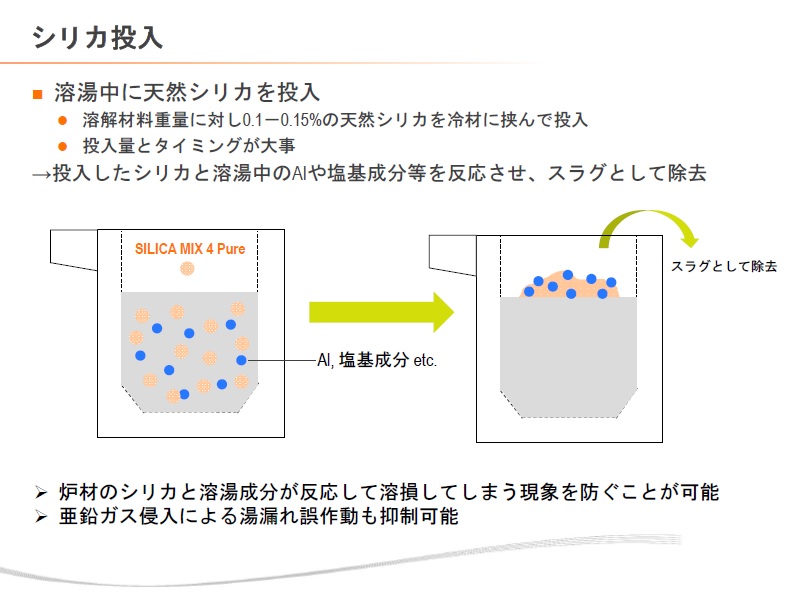 シリカ投入

■ 溶湯中に天然シリカを投入

● 溶解材料重量に対し0.1ー0.15%の天然シリカを冷材に挟んで投入

● 投入量とタイミングが大事

→投入したシリカと溶湯中のAlや塩基成分等を反応させ、スラグとして除去

SILICA MIX 4 Pure

Al, 塩基成分 etc.

スラグとして除去

➢ 炉材のシリカと溶湯成分が反応して溶損してしまう現象を防ぐことが可能

➢ 亜鉛ガス侵入による湯漏れ誤作動も抑制可能